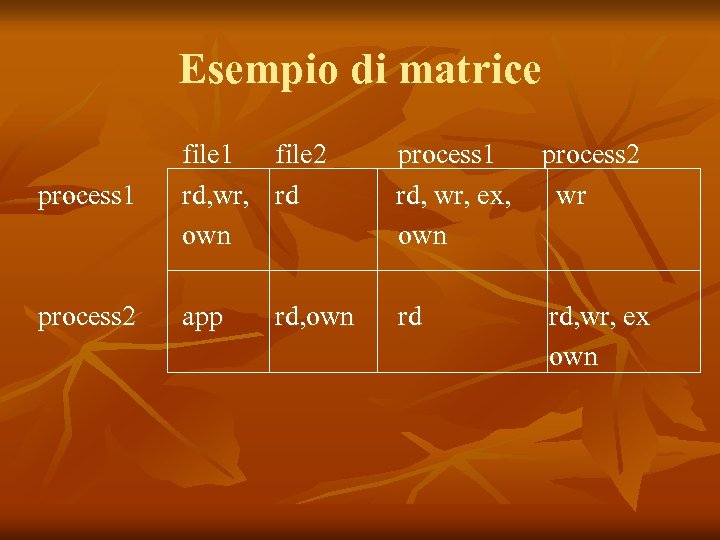 Esempio di matrice

| | file1 | file2 | process1 | process2 |
|---|---|---|---|---|
| process1 | rd,wr, own | rd | rd, wr, ex, own | wr |
| process2 | app | rd,own | rd | rd,wr, ex own |